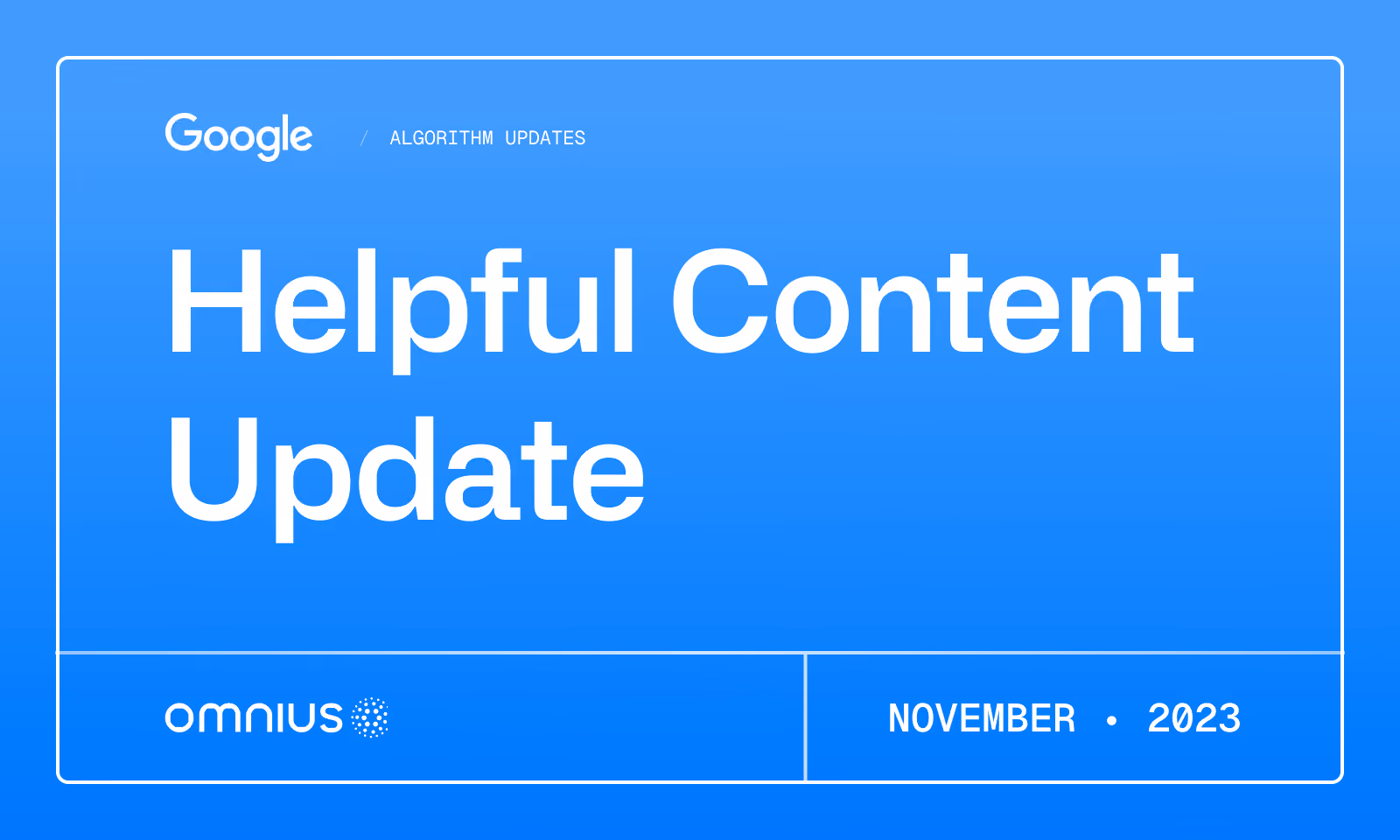 Google / ALGORITHM UPDATES

Helpful Content Update

omnius

NOVEMBER • 2023